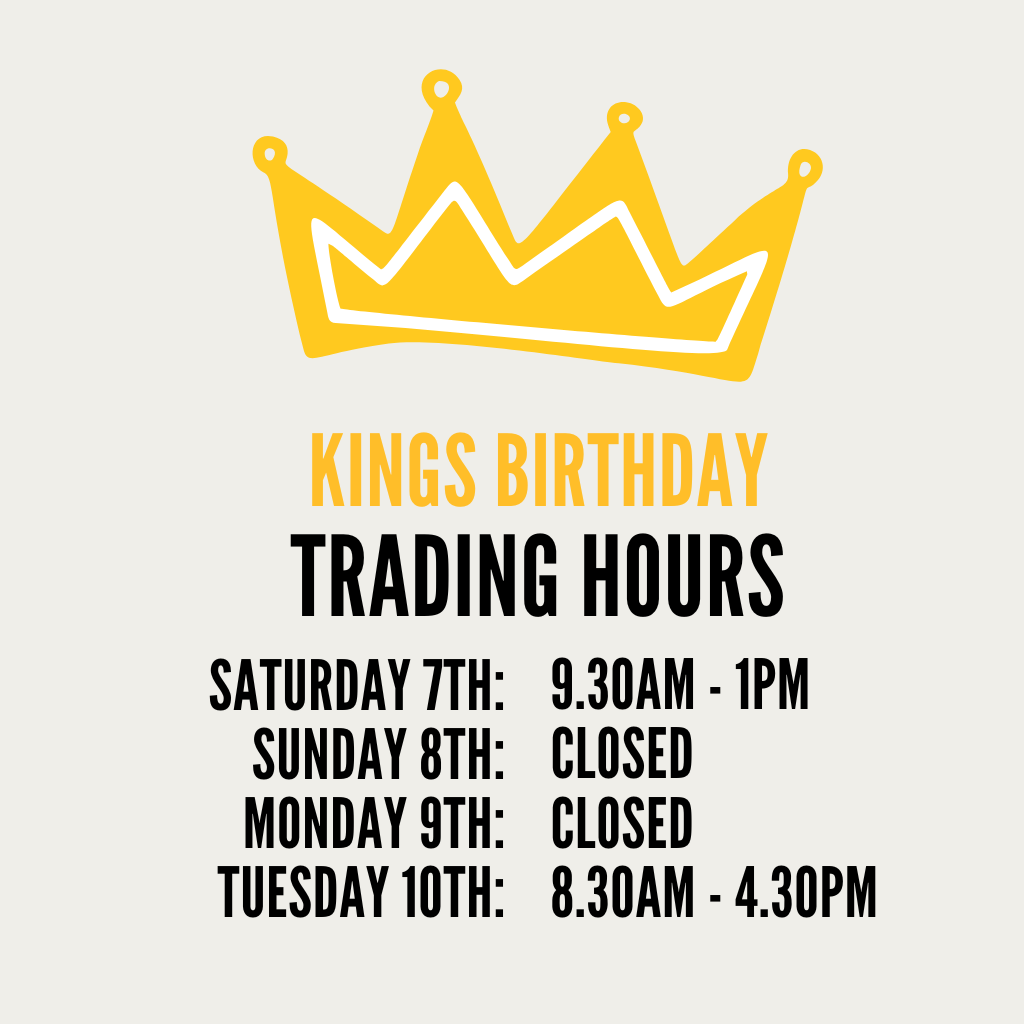 KINGS BIRTHDAY
TRADING HOURS

SATURDAY 7TH: 9.30AM - 1PM
SUNDAY 8TH: CLOSED
MONDAY 9TH: CLOSED
TUESDAY 10TH: 8.30AM - 4.30PM